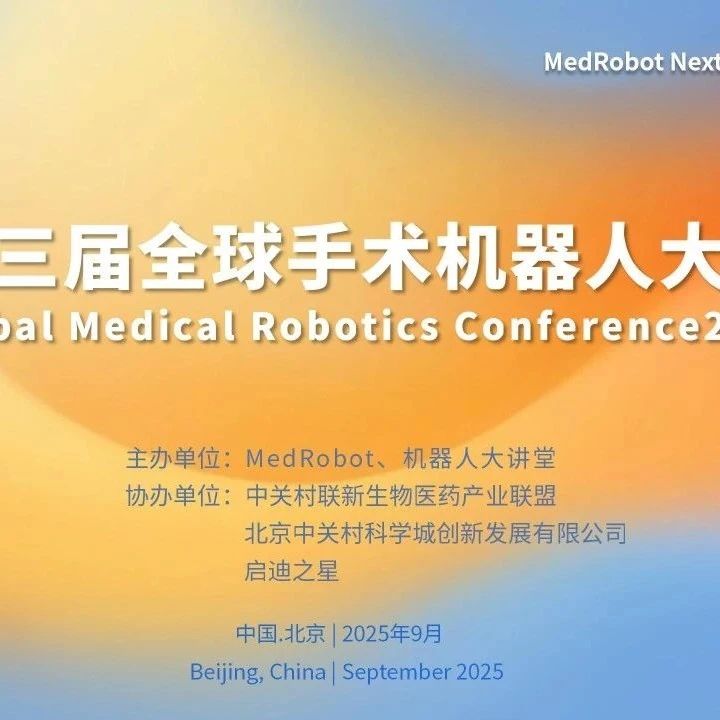 MedRobot Next

三届全球手术机器人大

bal Medical Robotics Conference2

主办单位：MedRobot、机器人大讲堂
协办单位：中关村联新生物医药产业联盟
北京中关村科学城创新发展有限公司
启迪之星

中国.北京 | 2025年9月
Beijing, China | September 2025